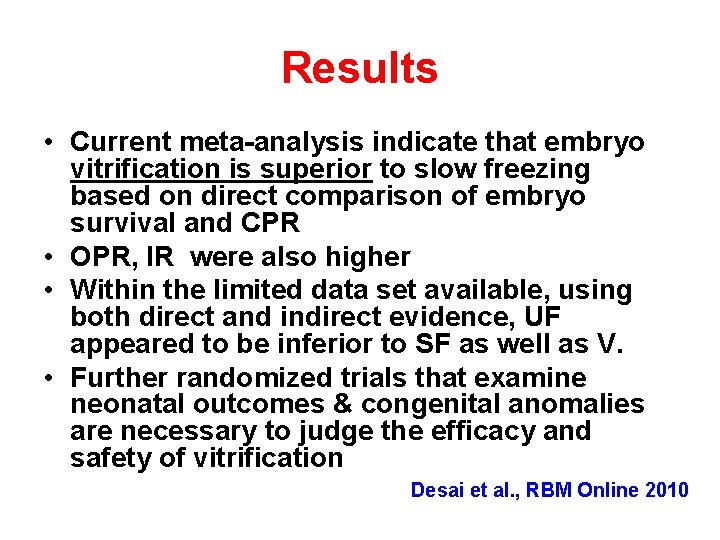 Results

• Current meta-analysis indicate that embryo vitrification is superior to slow freezing based on direct comparison of embryo survival and CPR
• OPR, IR were also higher
• Within the limited data set available, using both direct and indirect evidence, UF appeared to be inferior to SF as well as V.
• Further randomized trials that examine neonatal outcomes & congenital anomalies are necessary to judge the efficacy and safety of vitrification

Desai et al., RBM Online 2010